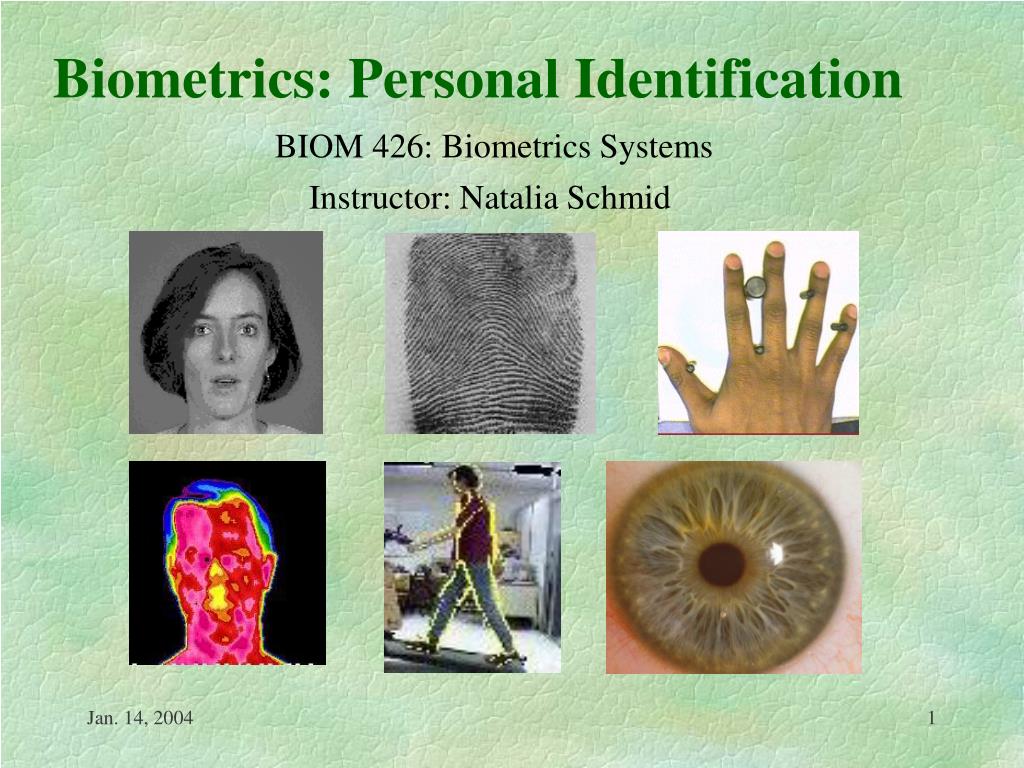 Biometrics: Personal Identification

BIOM 426: Biometrics Systems

Instructor: Natalia Schmid

Jan. 14, 2004

1